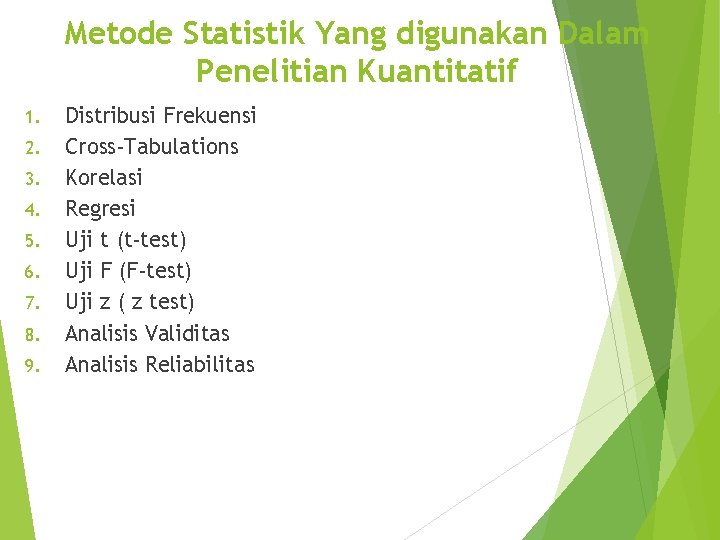 Metode Statistik Yang digunakan Dalam Penelitian Kuantitatif

1. Distribusi Frekuensi
2. Cross-Tabulations
3. Korelasi
4. Regresi
5. Uji t (t-test)
6. Uji F (F-test)
7. Uji z ( z test)
8. Analisis Validitas
9. Analisis Reliabilitas